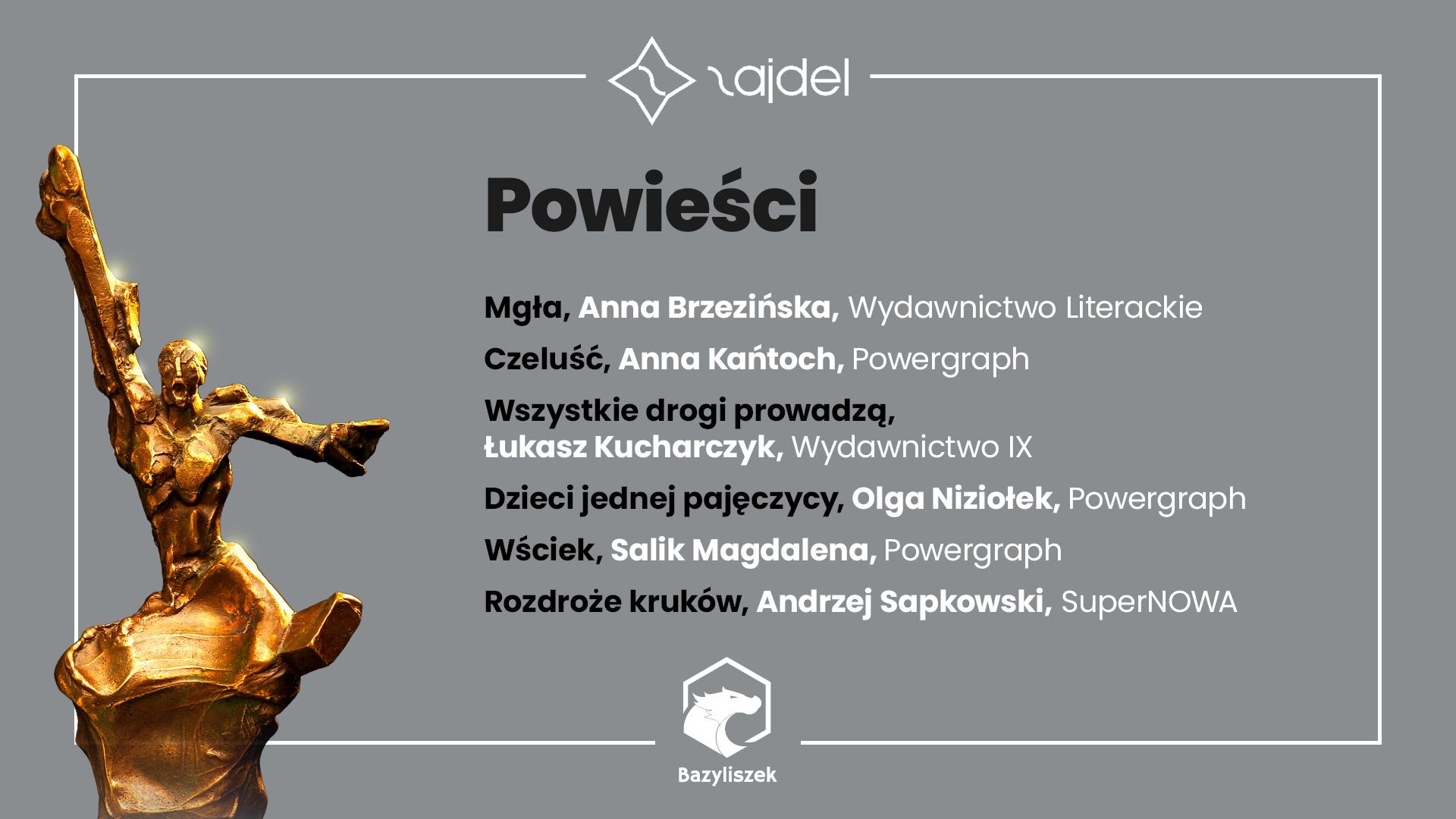 zajdel

Powieści

Mgła, Anna Brzezińska, Wydawnictwo Literackie

Czeluść, Anna Kańtoch, Powergraph

Wszystkie drogi prowadzą, Łukasz Kucharczyk, Wydawnictwo IX

Dzieci jednej pajęczycy, Olga Niziołek, Powergraph

Wściek, Salik Magdalena, Powergraph

Rozdroże kruków, Andrzej Sapkowski, SuperNOWA

Bazyliszek